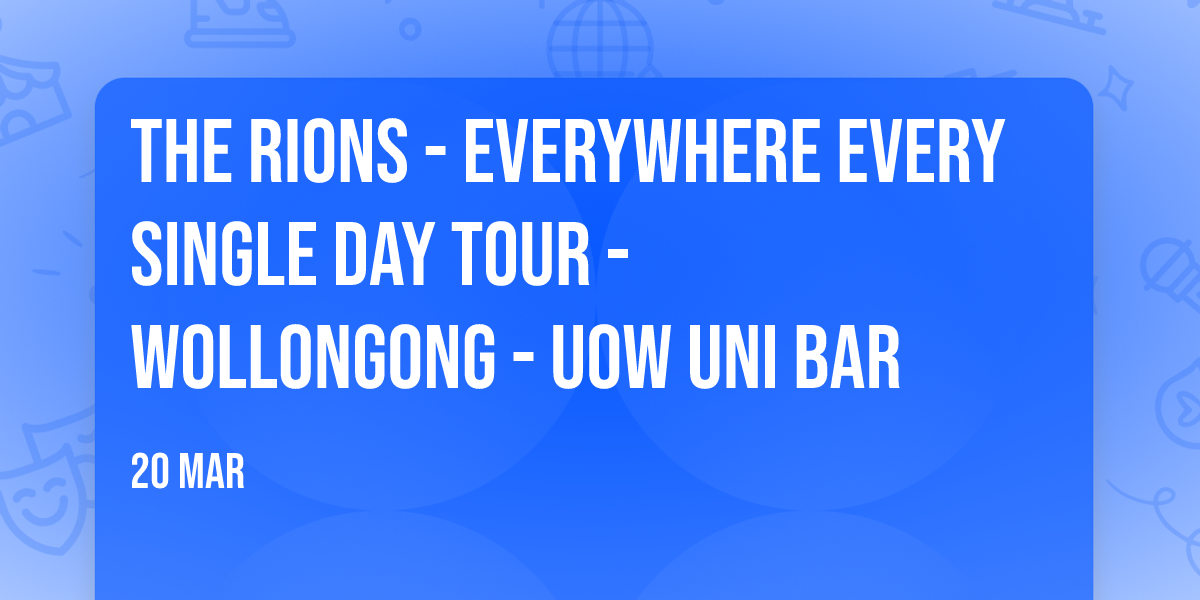 THE RIONS - EVERYWHERE EVERY SINGLE DAY TOUR - WOLLONGONG - UOW UNI BAR

20 MAR